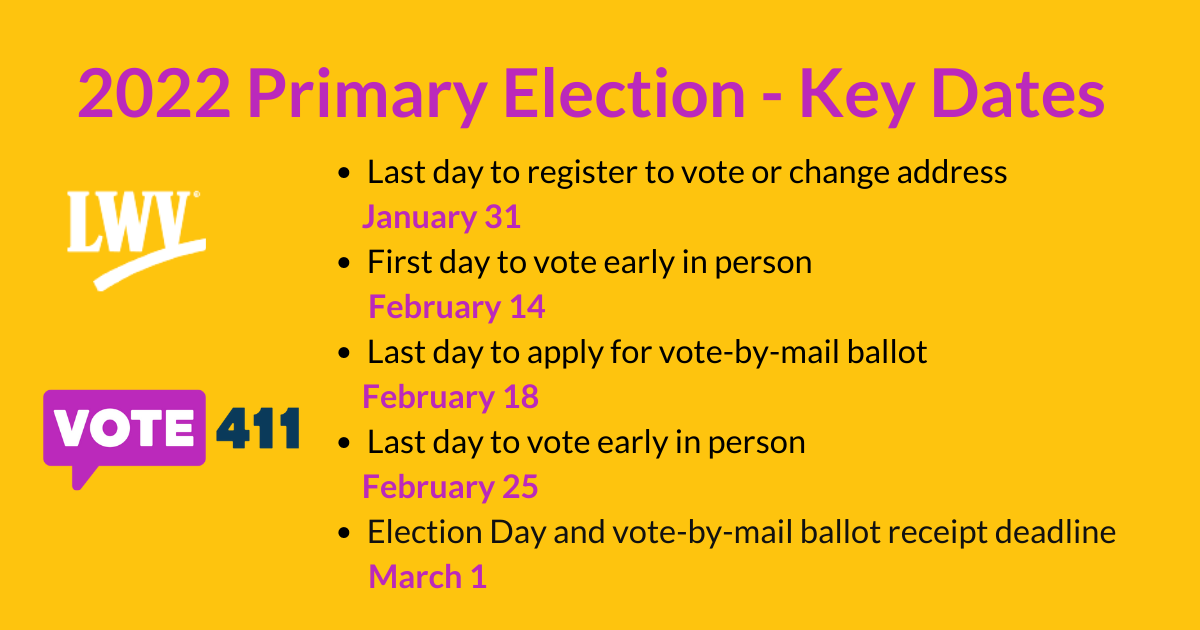 2022 Primary Election - Key Dates

LWV

VOTE 411

- Last day to register to vote or change address
January 31
- First day to vote early in person
February 14
- Last day to apply for vote-by-mail ballot
February 18
- Last day to vote early in person
February 25
- Election Day and vote-by-mail ballot receipt deadline
March 1